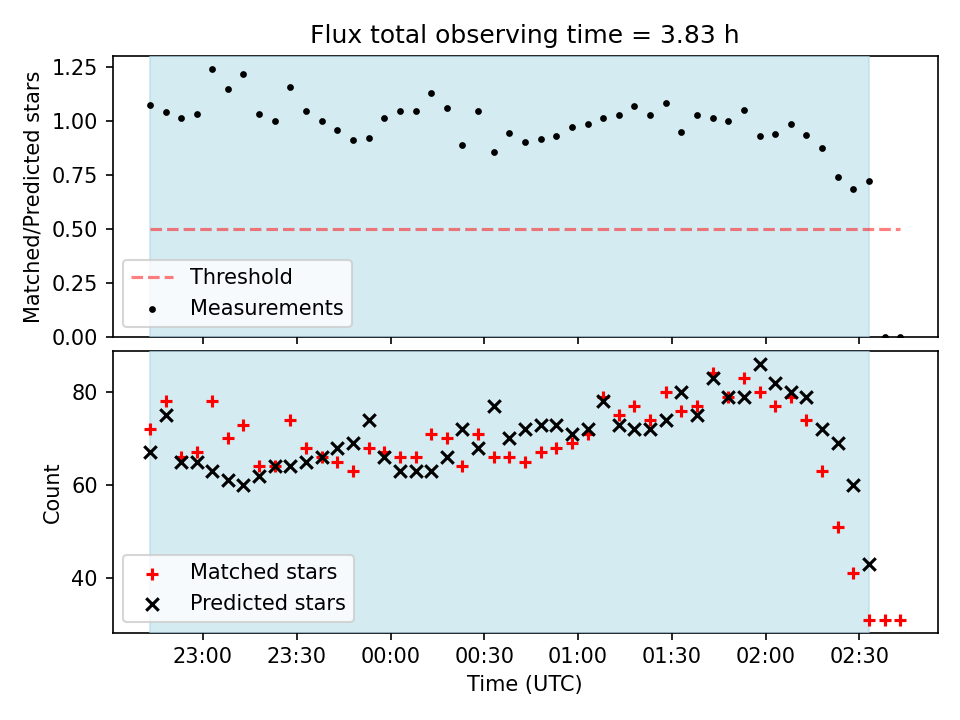 Flux total observing time = 3.83 h

Matched/Predicted stars

1.25
1.00
0.75
0.50
0.25
0.00

Threshold
Measurements

Count

80
60
40

Matched stars
Predicted stars

23:00
23:30
00:00
00:30
01:00
01:30
02:00
02:30

Time (UTC)